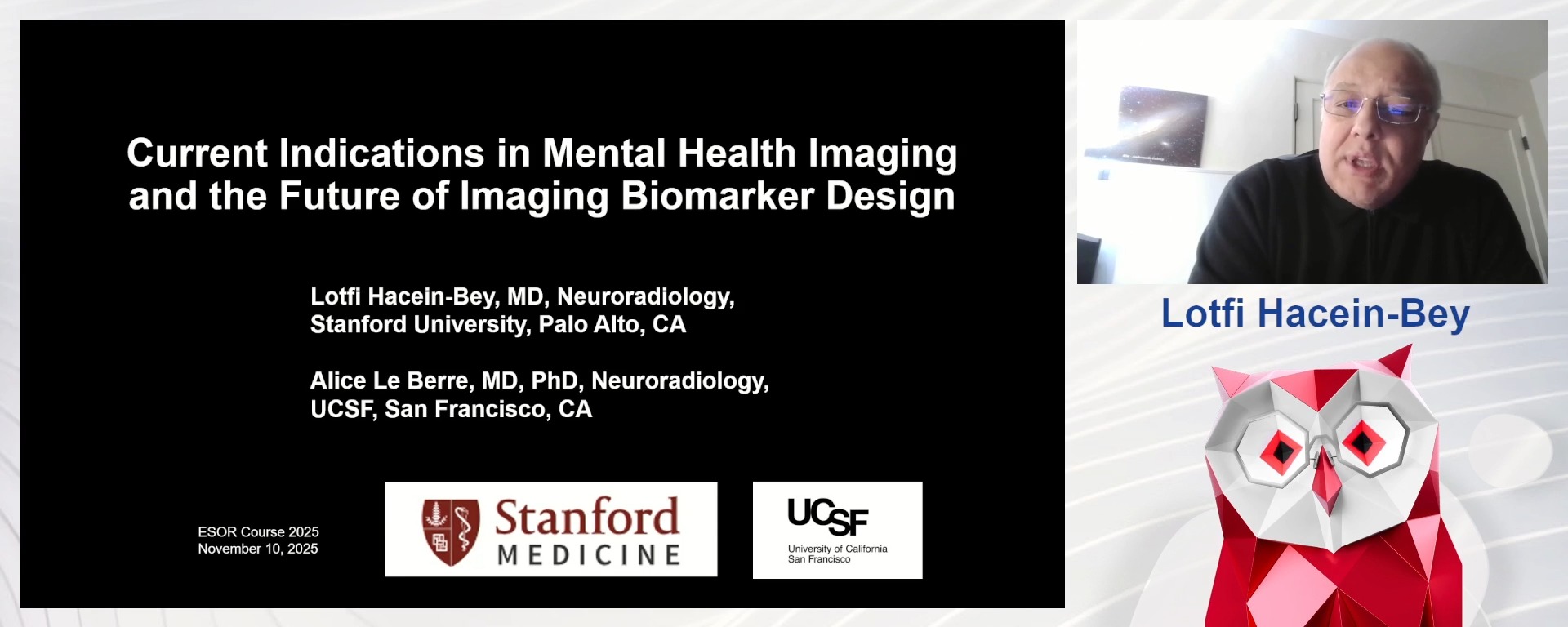 Current Indications in Mental Health Imaging and the Future of Imaging Biomarker Design

Lotfi Hacein-Bey, MD, Neuroradiology, Stanford University, Palo Alto, CA

Alice Le Berre, MD, PhD, Neuroradiology, UCSF, San Francisco, CA

ESOR Course 2025
November 10, 2025

Stanford MEDICINE

UCSF
University of California San Francisco

Lotfi Hacein-Bey